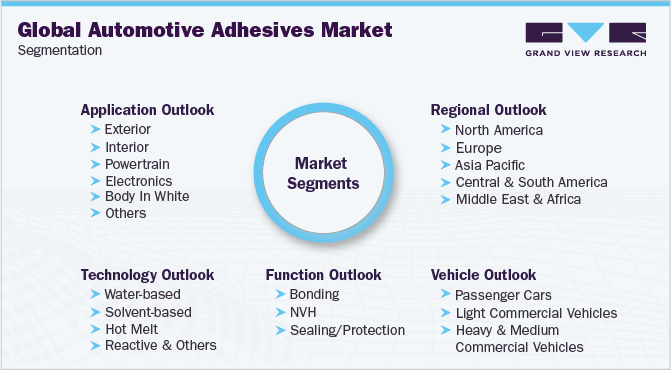 Global Automotive Adhesives Market
Segmentation

GRAND VIEW RESEARCH

Application Outlook
Exterior
Interior
Powertrain
Electronics
Body In White
Others

Market Segments

Regional Outlook
North America
Europe
Asia Pacific
Central & South America
Middle East & Africa

Technology Outlook
Water-based
Solvent-based
Hot Melt
Reactive & Others

Function Outlook
Bonding
NVH
Sealing/Protection

Vehicle Outlook
Passenger Cars
Light Commercial Vehicles
Heavy & Medium Commercial Vehicles